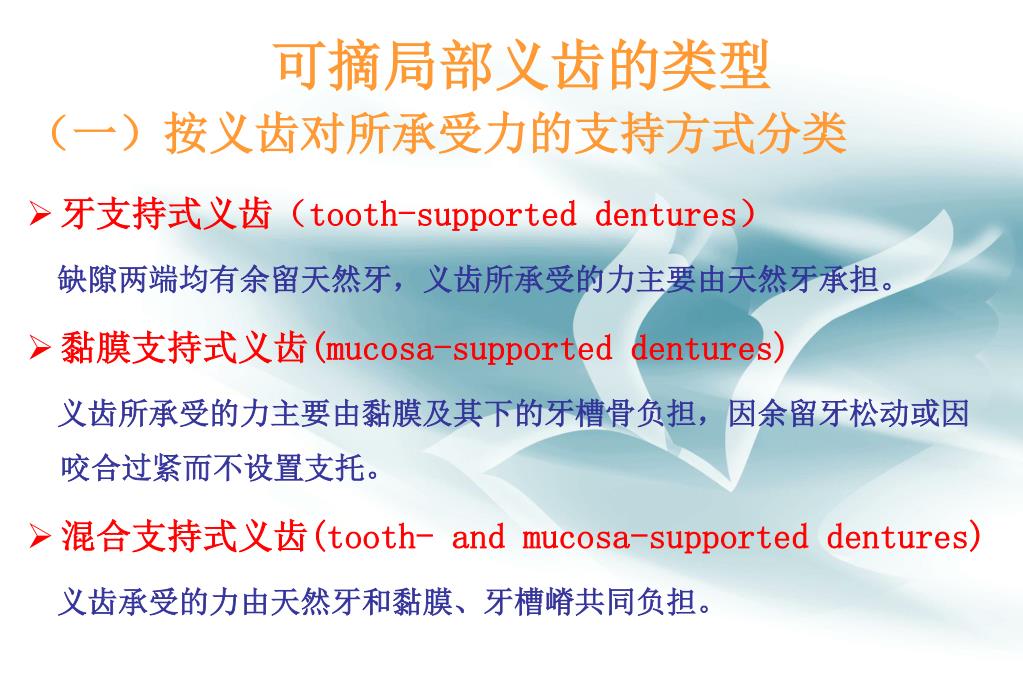 可摘局部义齿的类型
（一）按义齿对所承受力的支持方式分类

➢ 牙支持式义齿（tooth-supported dentures）

缺隙两端均有余留天然牙，义齿所承受的力主要由天然牙承担。

➢ 黏膜支持式义齿(mucosa-supported dentures)

义齿所承受的力主要由黏膜及其下的牙槽骨负担，因余留牙松动或因咬合过紧而不设置支托。

➢ 混合支持式义齿(tooth- and mucosa-supported dentures)

义齿承受的力由天然牙和黏膜、牙槽嵴共同负担。